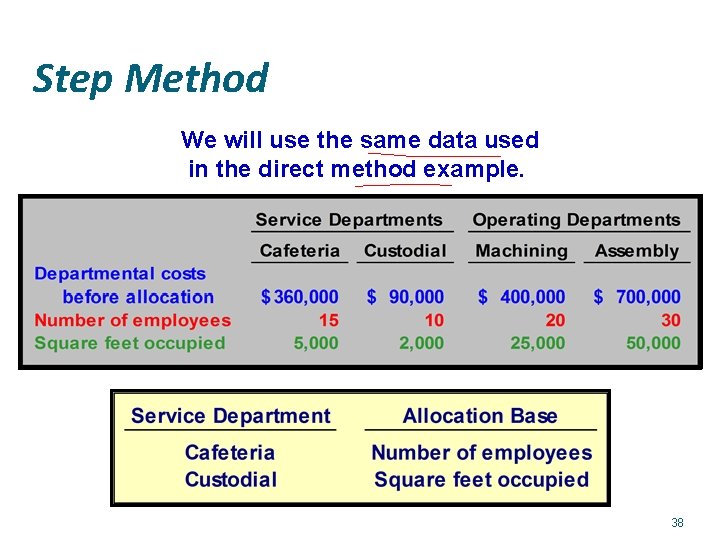 Step Method

We will use the same data used in the direct method example.

| | Service Departments | | Operating Departments | |
|---|---|---|---|---|
| | Cafeteria | Custodial | Machining | Assembly |
| Departmental costs before allocation | $ 360,000 | $ 90,000 | $ 400,000 | $ 700,000 |
| Number of employees | 15 | 10 | 20 | 30 |
| Square feet occupied | 5,000 | 2,000 | 25,000 | 50,000 |

| Service Department | Allocation Base |
|---|---|
| Cafeteria | Number of employees |
| Custodial | Square feet occupied |

38